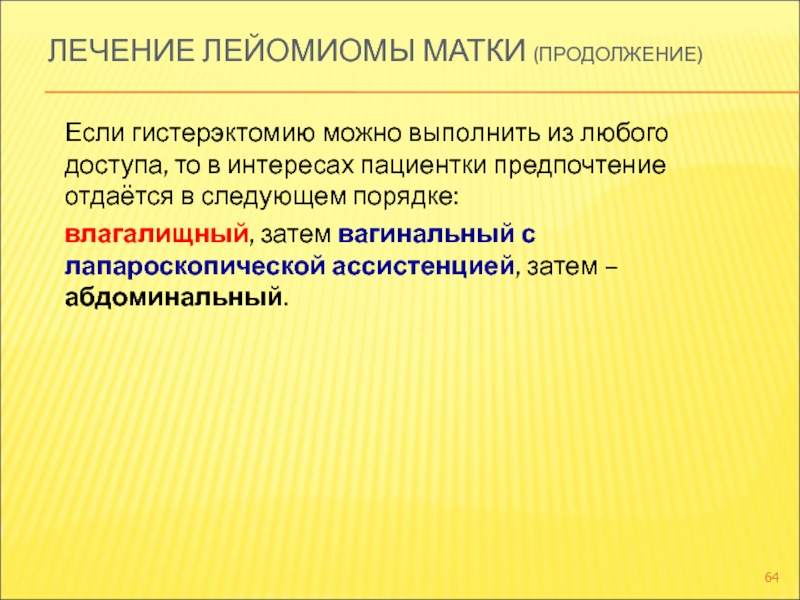 ЛЕЧЕНИЕ ЛЕЙОМИОМЫ МАТКИ (ПРОДОЛЖЕНИЕ)

Если гистерэктомию можно выполнить из любого доступа, то в интересах пациентки предпочтение отдаётся в следующем порядке:

влагалищный, затем вагинальный с лапароскопической ассистенцией, затем – абдоминальный.

64